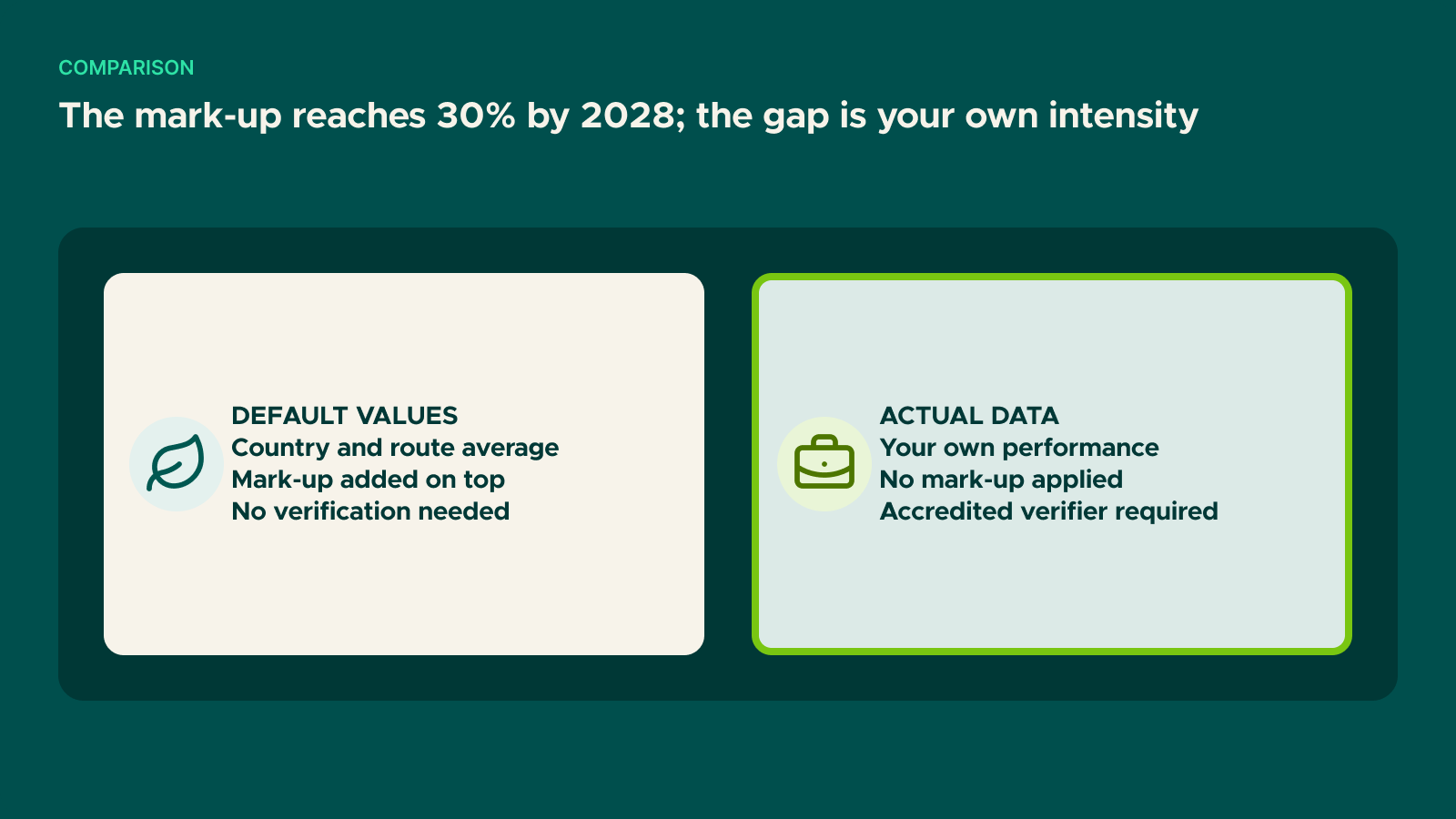 COMPARISON

The mark-up reaches 30% by 2028; the gap is your own intensity

DEFAULT VALUES
Country and route average
Mark-up added on top
No verification needed

ACTUAL DATA
Your own performance
No mark-up applied
Accredited verifier required